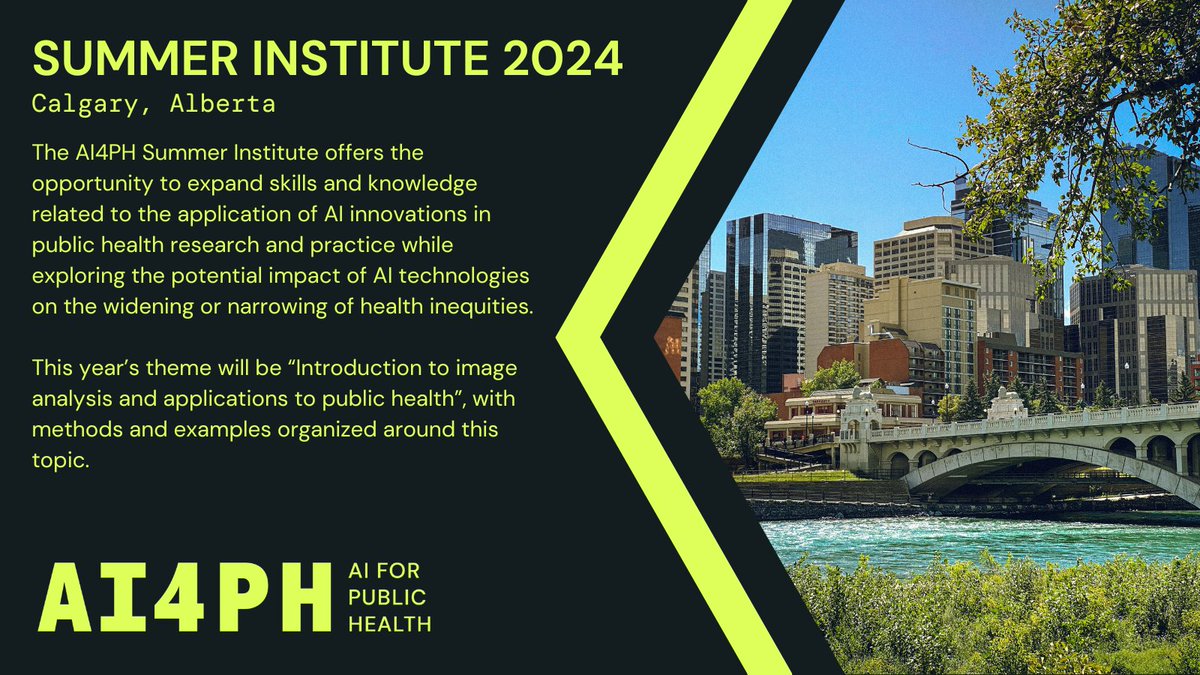 SUMMER INSTITUTE 2024
Calgary, Alberta

The AI4PH Summer Institute offers the opportunity to expand skills and knowledge related to the application of AI innovations in public health research and practice while exploring the potential impact of AI technologies on the widening or narrowing of health inequities.

This year's theme will be "Introduction to image analysis and applications to public health", with methods and examples organized around this topic.

AI4PH AI FOR PUBLIC HEALTH